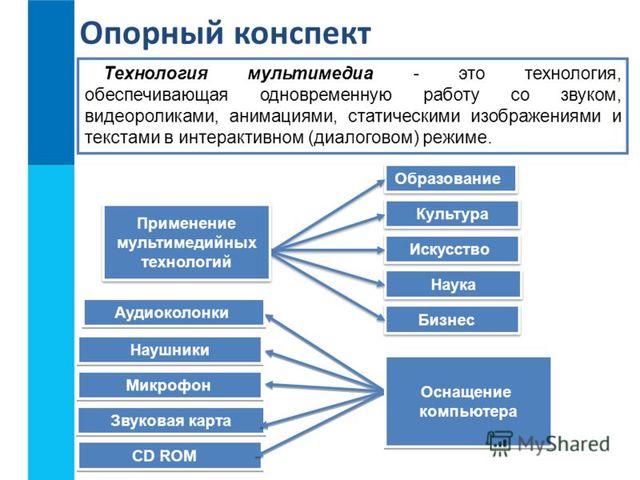 Опорный конспект

Технология мультимедиа - это технология, обеспечивающая одновременную работу со звуком, видеороликами, анимациями, статическими изображениями и текстами в интерактивном (диалоговом) режиме.

Применение мультимедийных технологий

Образование

Культура

Искусство

Наука

Бизнес

Аудиоколонки

Наушники

Микрофон

Звуковая карта

CD ROM

Оснащение компьютера

MyShared